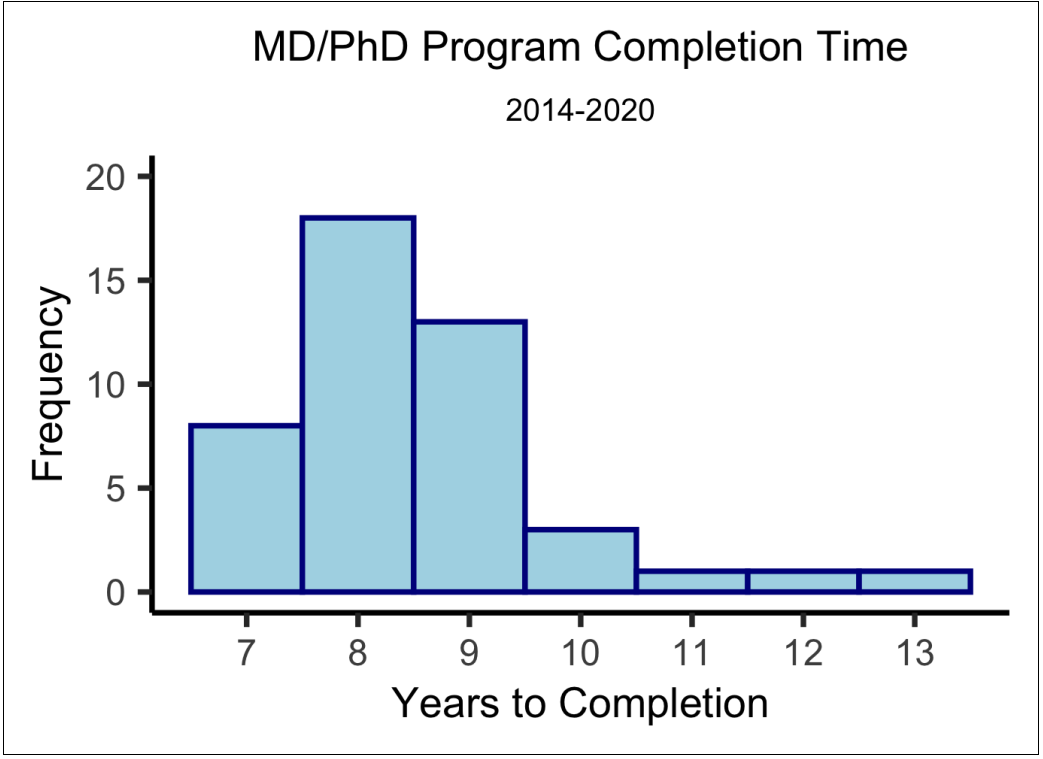 MD/PhD Program Completion Time

2014-2020

Frequency

20
15
10
5
0

7 8 9 10 11 12 13

Years to Completion